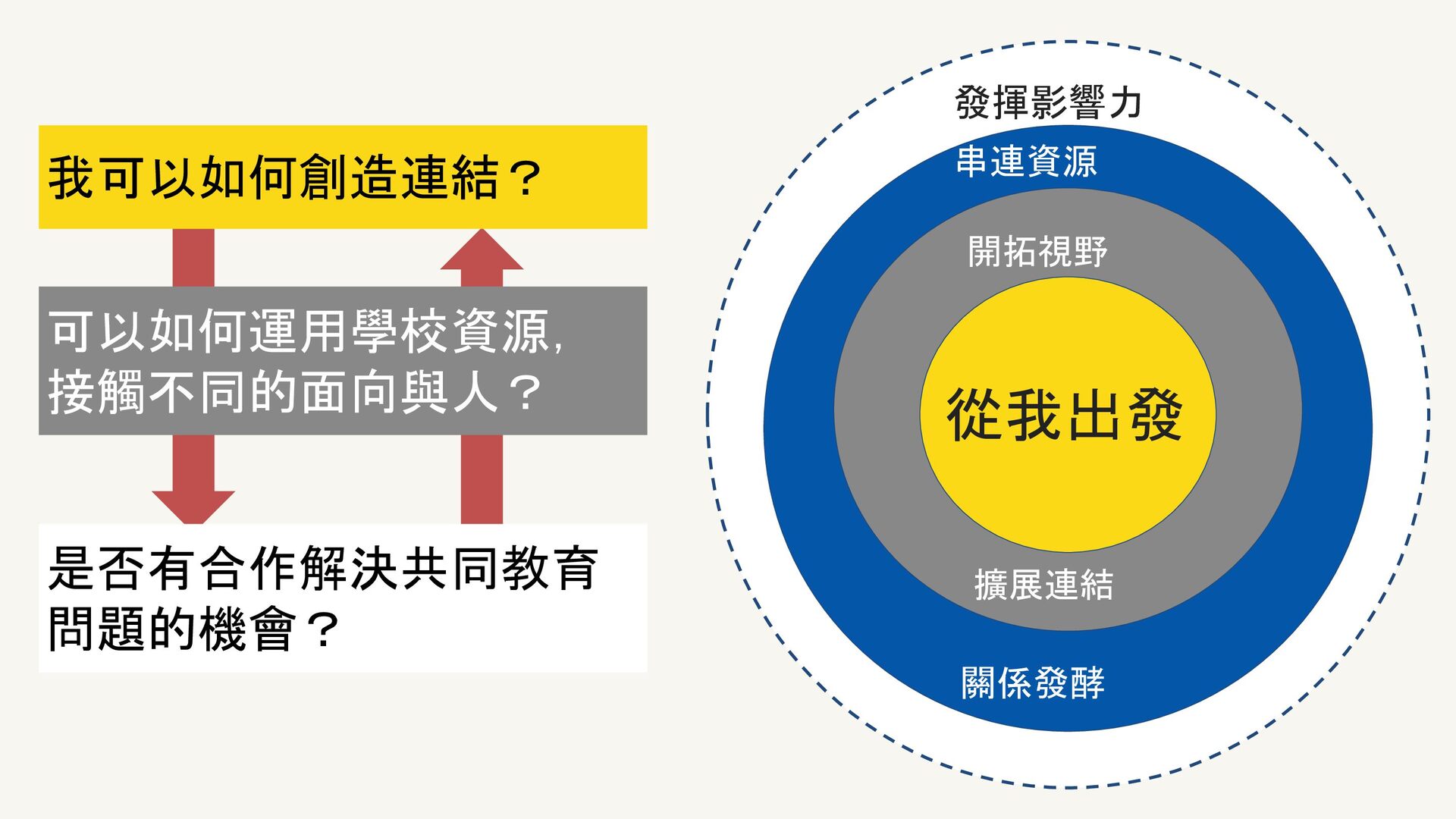 我可以如何創造連結？

可以如何運用學校資源，
接觸不同的面向與人？

是否有合作解決共同教育問題的機會？

發揮影響力

串連資源

開拓視野

從我出發

擴展連結

關係發酵